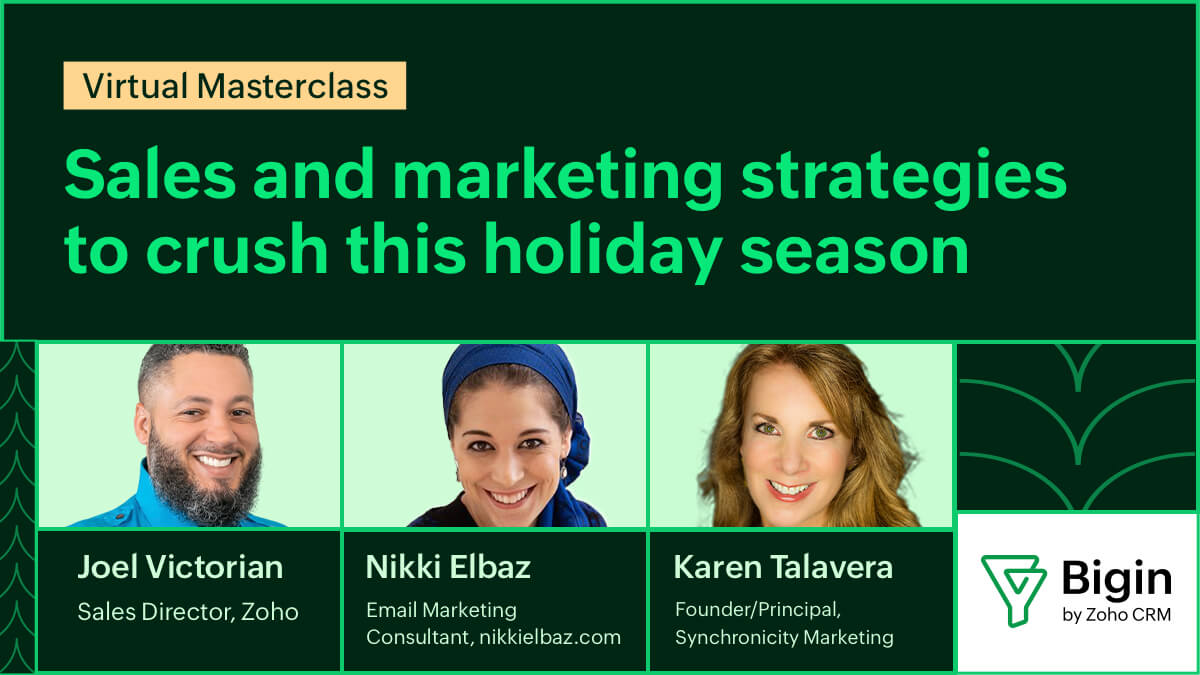 Virtual Masterclass

Sales and marketing strategies to crush this holiday season

Joel Victorian
Sales Director, Zoho

Nikki Elbaz
Email Marketing Consultant, nikkielbaz.com

Karen Talavera
Founder/Principal, Synchronicity Marketing

Bigin
by Zoho CRM